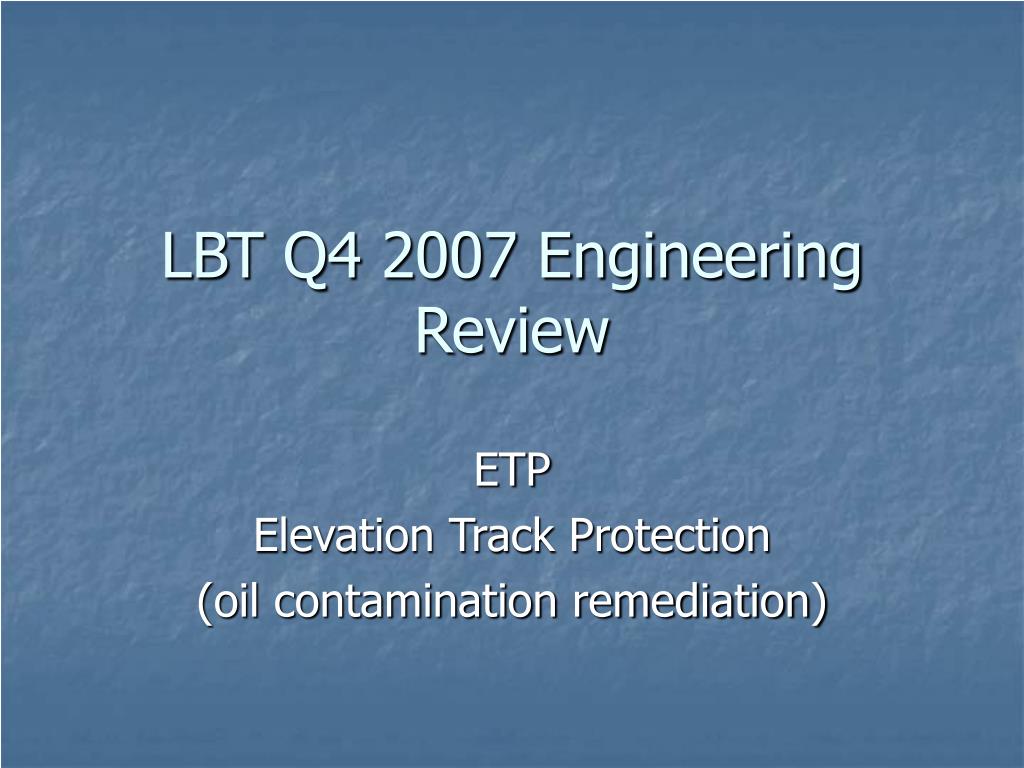 LBT Q4 2007 Engineering Review

ETP
Elevation Track Protection
(oil contamination remediation)